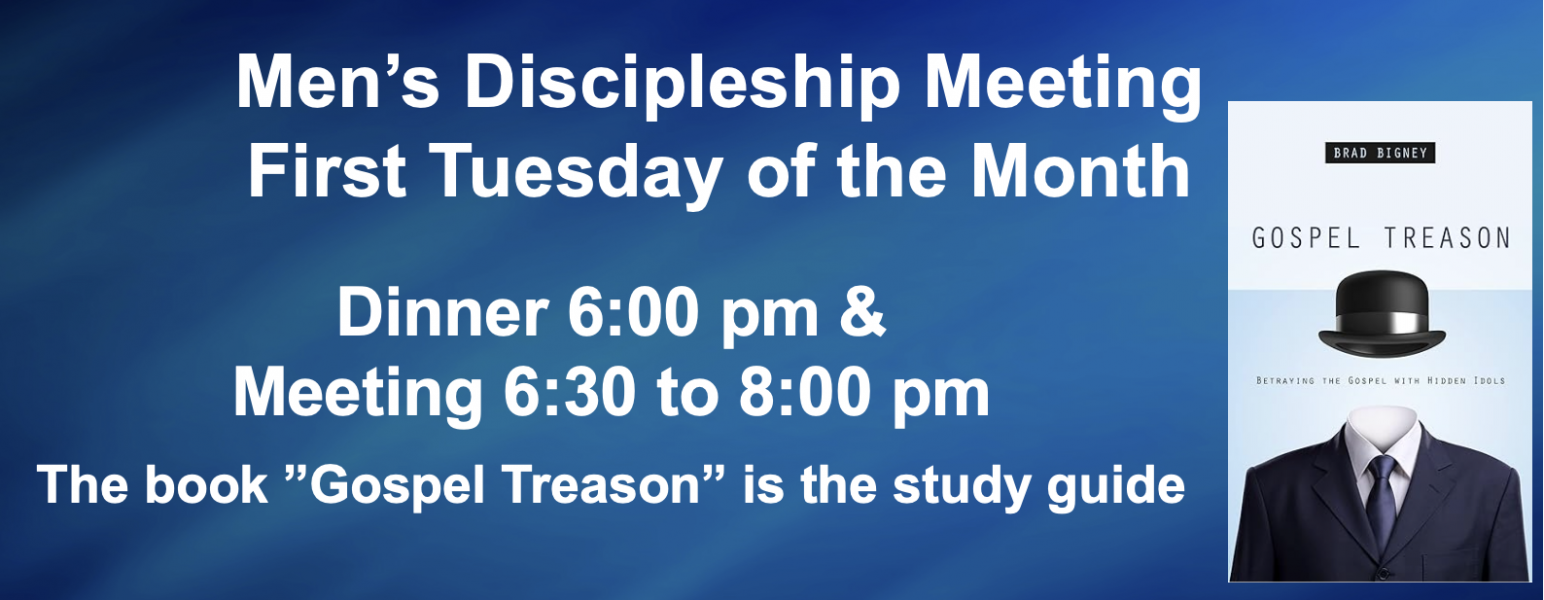 Men’s Discipleship Meeting
First Tuesday of the Month

Dinner 6:00 pm &
Meeting 6:30 to 8:00 pm

The book ”Gospel Treason” is the study guide

BRAD BIGNEY

GOSPEL TREASON

BETRAYING THE GOSPEL WITH HIDDEN IDOLS